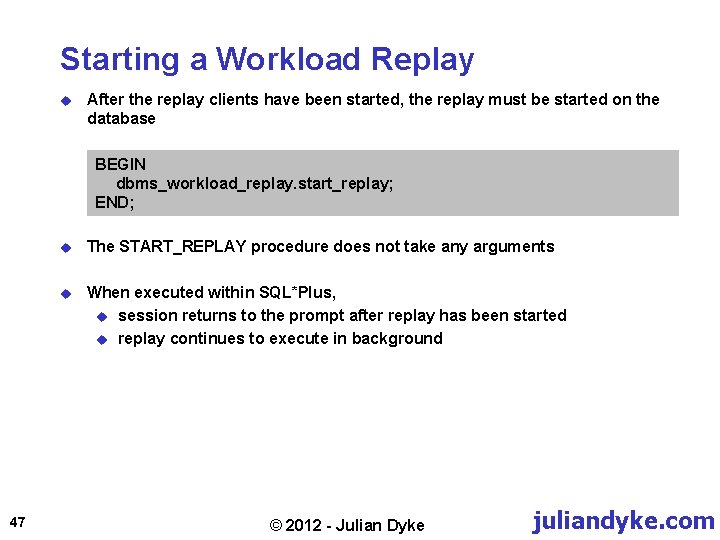 Starting a Workload Replay

After the replay clients have been started, the replay must be started on the database

BEGIN
  dbms_workload_replay.start_replay;
END;

The START_REPLAY procedure does not take any arguments

When executed within SQL*Plus,
session returns to the prompt after replay has been started
replay continues to execute in background

47

© 2012 - Julian Dyke

juliandyke.com